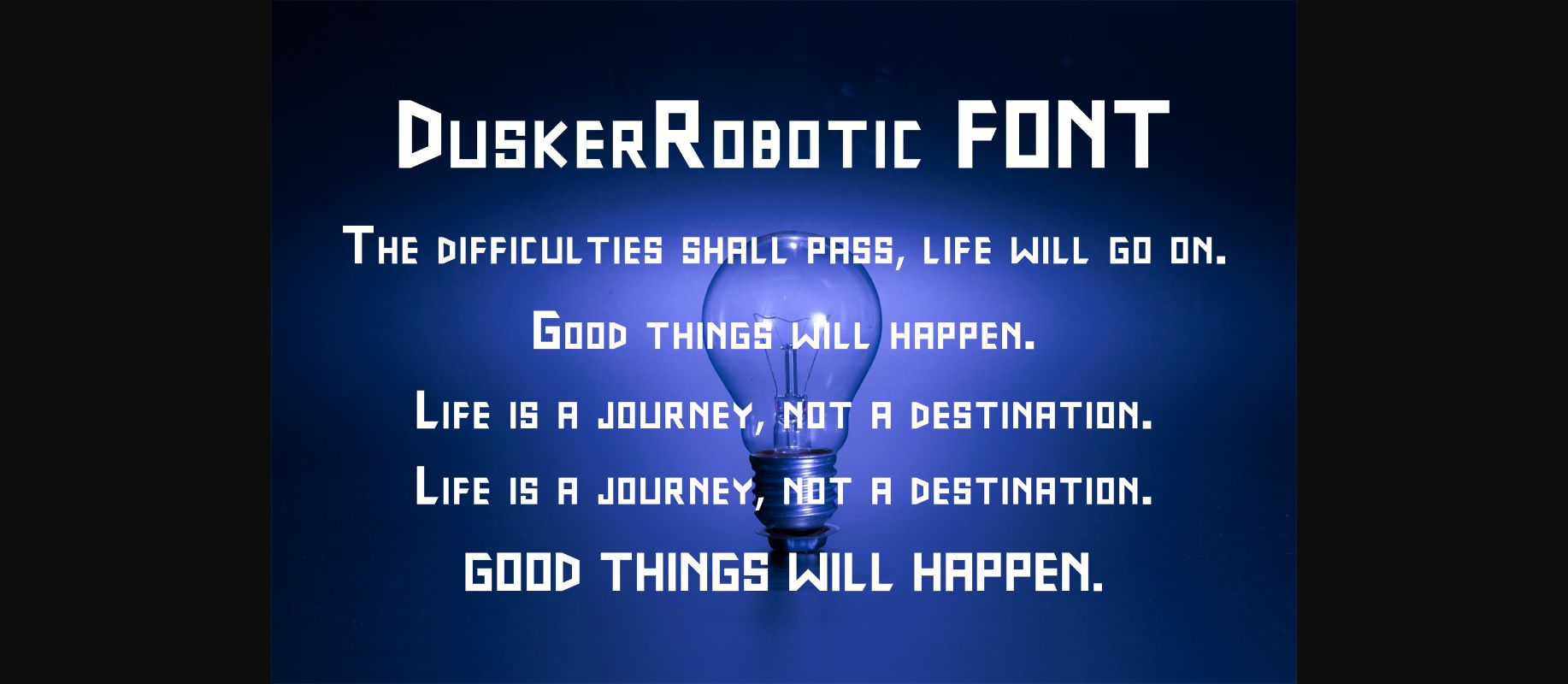 DuskerRobotic FONT

The difficulties shall pass, life will go on.

Good things will happen.

Life is a journey, not a destination.

Life is a journey, not a destination.

GOOD THINGS WILL HAPPEN.